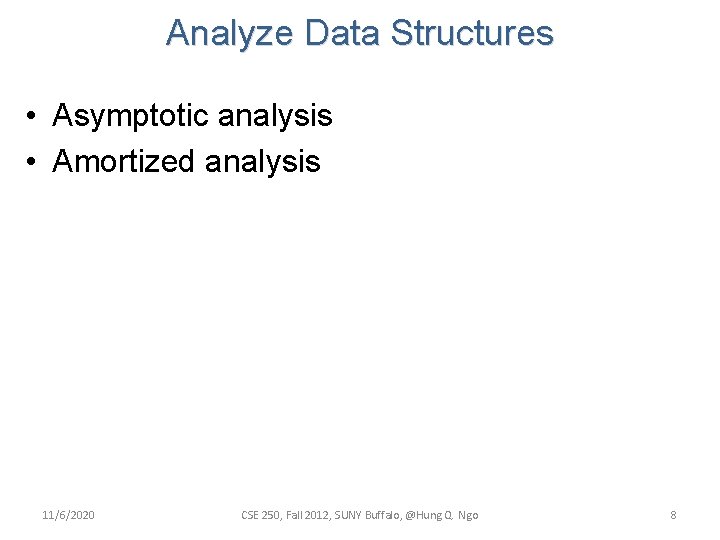 Analyze Data Structures

• Asymptotic analysis
• Amortized analysis

11/6/2020

CSE 250, Fall 2012, SUNY Buffalo, @Hung Q. Ngo

8